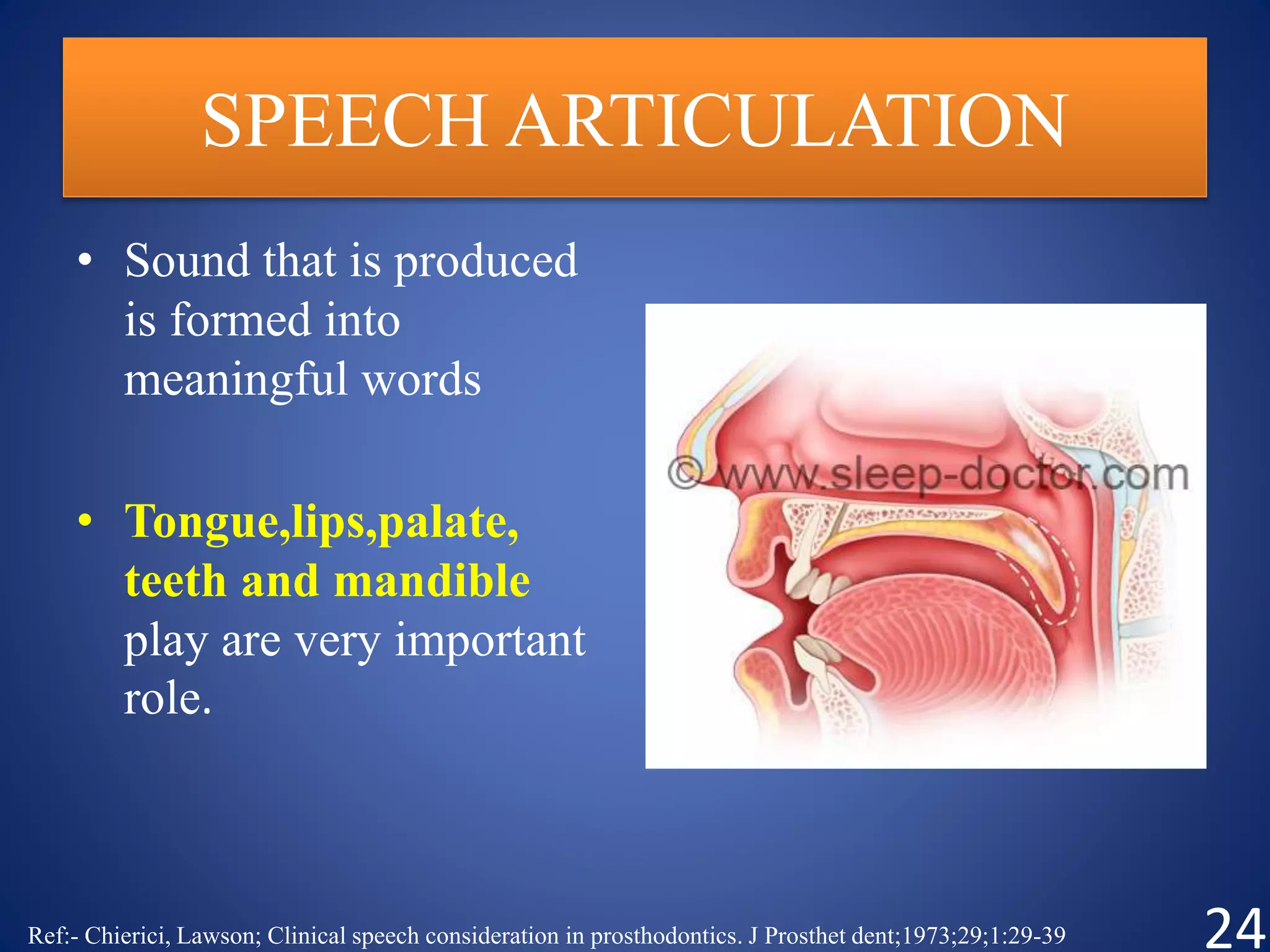 SPEECH ARTICULATION

• Sound that is produced is formed into meaningful words

• Tongue,lips,palate, teeth and mandible play are very important role.

© www.sleep-doctor.com

Ref:- Chierici, Lawson; Clinical speech consideration in prosthodontics. J Prosthet dent;1973;29;1:29-39

24